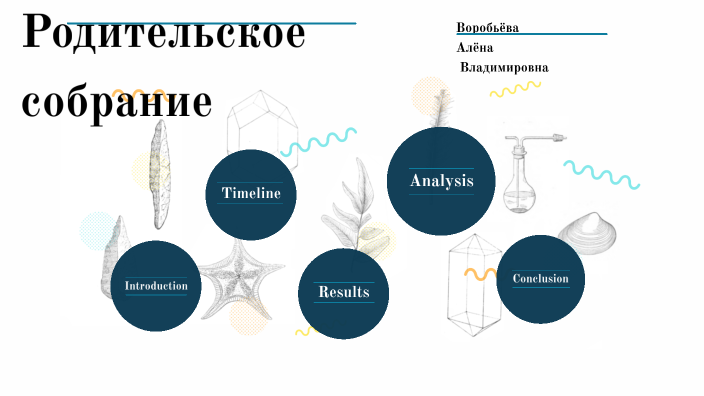 Родительское собрание

Воробьёва
Алёна
Владимировна

Timeline

Analysis

Introduction

Results

Conclusion